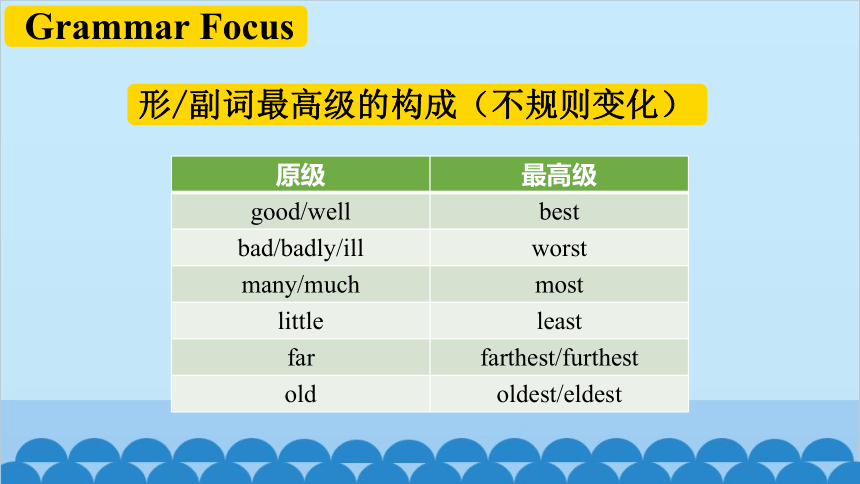 Grammar Focus

形/副词最高级的构成（不规则变化）

| 原级 | 最高级 |
|---|---|
| good/well | best |
| bad/badly/ill | worst |
| many/much | most |
| little | least |
| far | farthest/furthest |
| old | oldest/eldest |